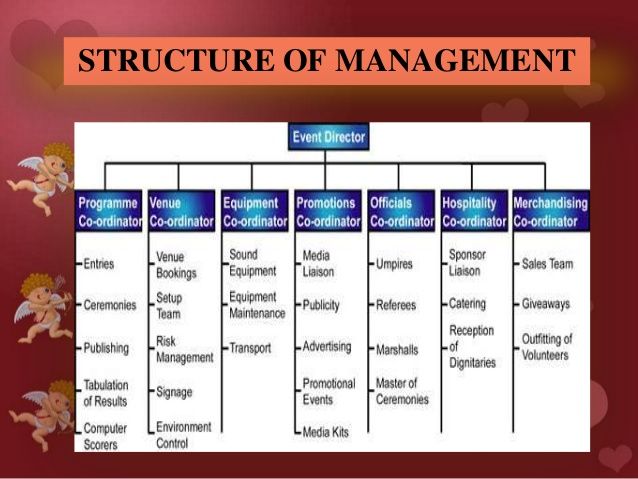 STRUCTURE OF MANAGEMENT

Event Director

Programme Co-ordinator
Entries
Ceremonies
Publishing
Tabulation of Results
Computer Scorers

Venue Co-ordinator
Venue Bookings
Setup Team
Risk Management
Signage
Environment Control

Equipment Co-ordinator
Sound Equipment
Equipment Maintenance
Transport

Promotions Co-ordinator
Media Liaison
Publicity
Advertising
Promotional Events
Media Kits

Officials Co-ordinator
Umpires
Referees
Marshalls
Master of Ceremonies

Hospitality Co-ordinator
Sponsor Liaison
Catering
Reception of Dignitaries

Merchandising Co-ordinator
Sales Team
Giveaways
Outfitting of Volunteers